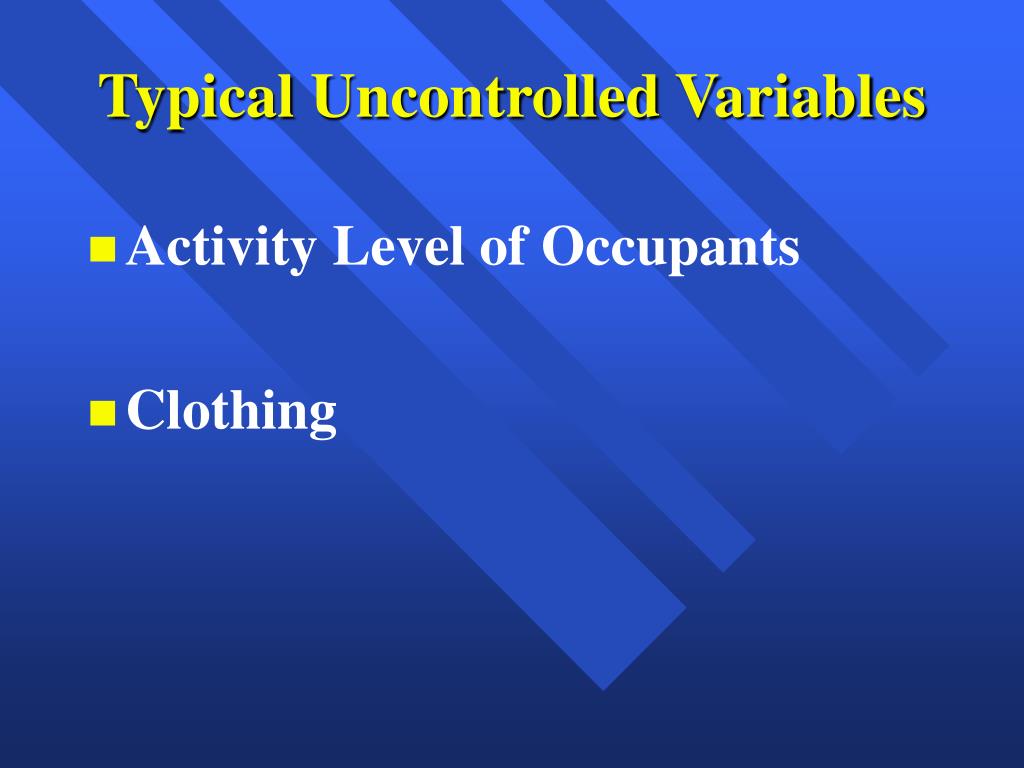 Typical Uncontrolled Variables

- Activity Level of Occupants
- Clothing